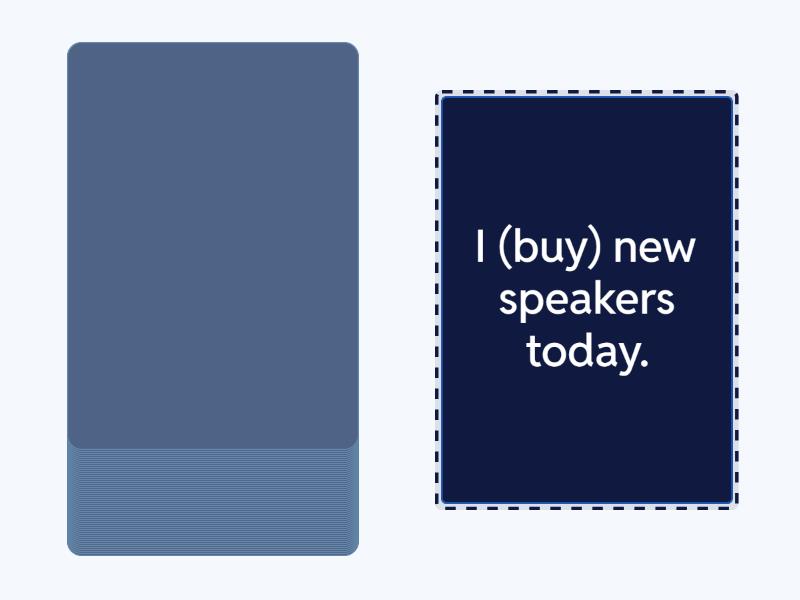 I (buy) new speakers today.